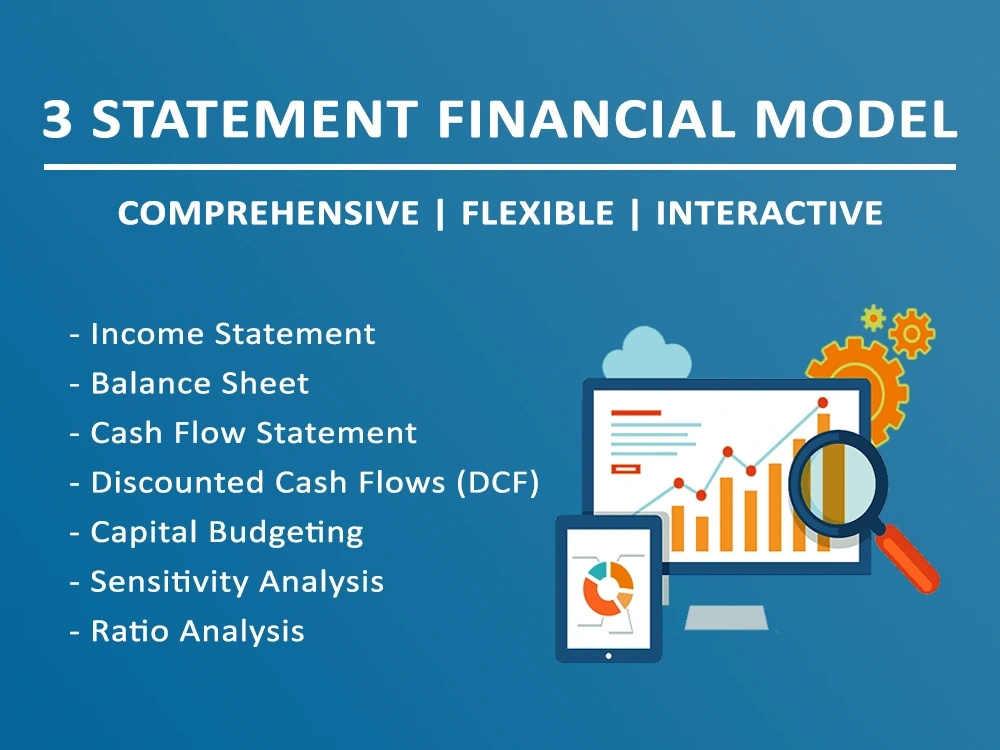 3 STATEMENT FINANCIAL MODEL

COMPREHENSIVE | FLEXIBLE | INTERACTIVE

- Income Statement
- Balance Sheet
- Cash Flow Statement
- Discounted Cash Flows (DCF)
- Capital Budgeting
- Sensitivity Analysis
- Ratio Analysis